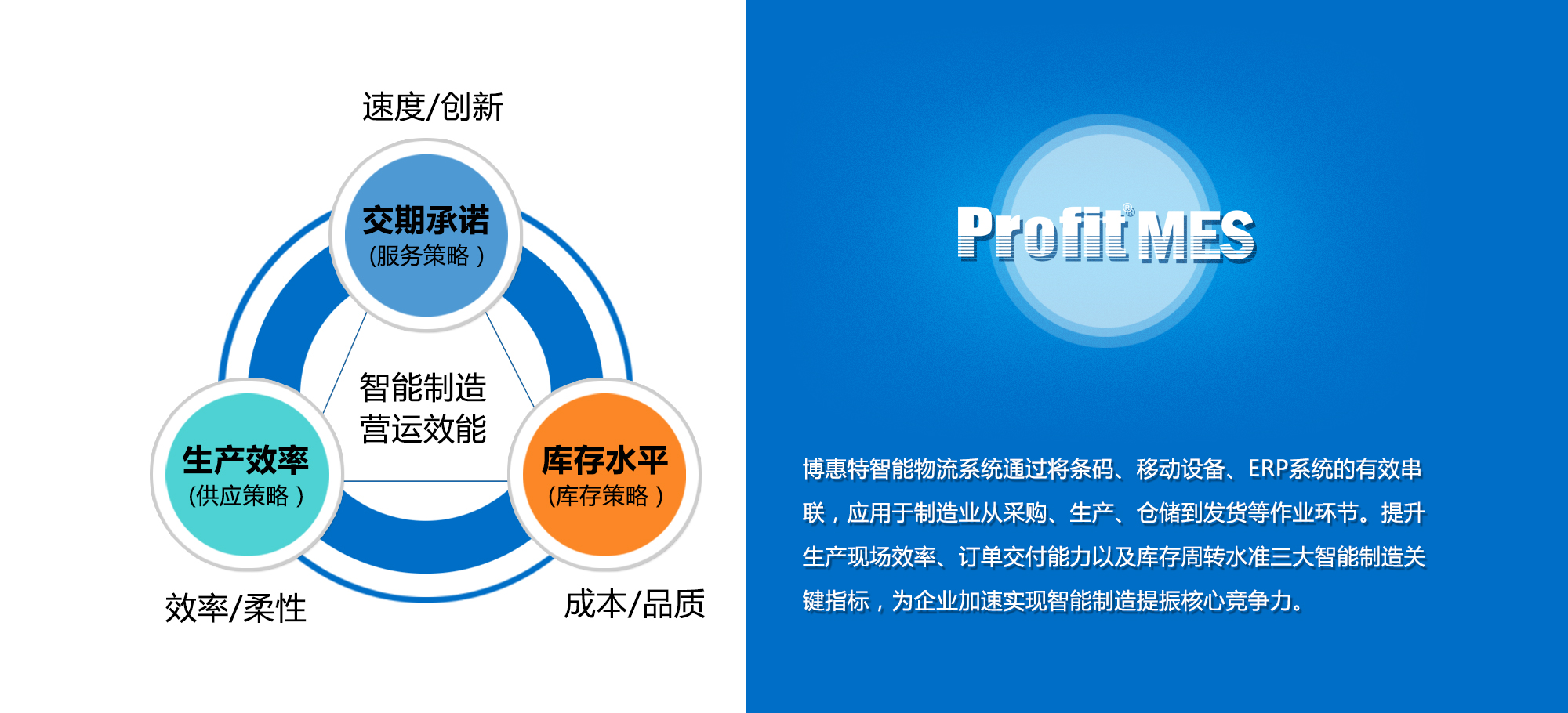 速度/创新

交期承诺
(服务策略)

智能制造
营运效能

生产效率
(供应策略)

库存水平
(库存策略)

效率/柔性

成本/品质

Profit® MES

博惠特智能物流系统通过将条码、移动设备、ERP系统的有效串联，应用于制造业从采购、生产、仓储到发货等作业环节。提升生产现场效率、订单交付能力以及库存周转水准三大智能制造关键指标，为企业加速实现智能制造提振核心竞争力。